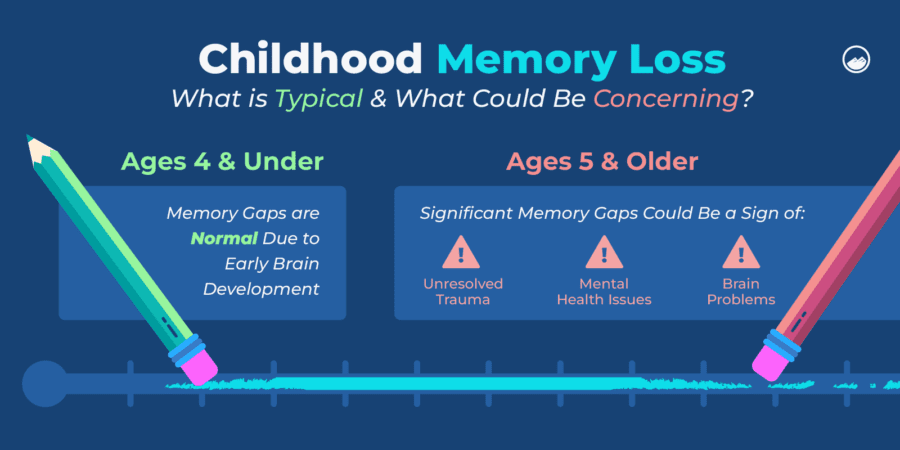 Childhood Memory Loss
What is Typical & What Could Be Concerning?

Ages 4 & Under

Memory Gaps are Normal Due to Early Brain Development

Ages 5 & Older

Significant Memory Gaps Could Be a Sign of:

Unresolved Trauma

Mental Health Issues

Brain Problems